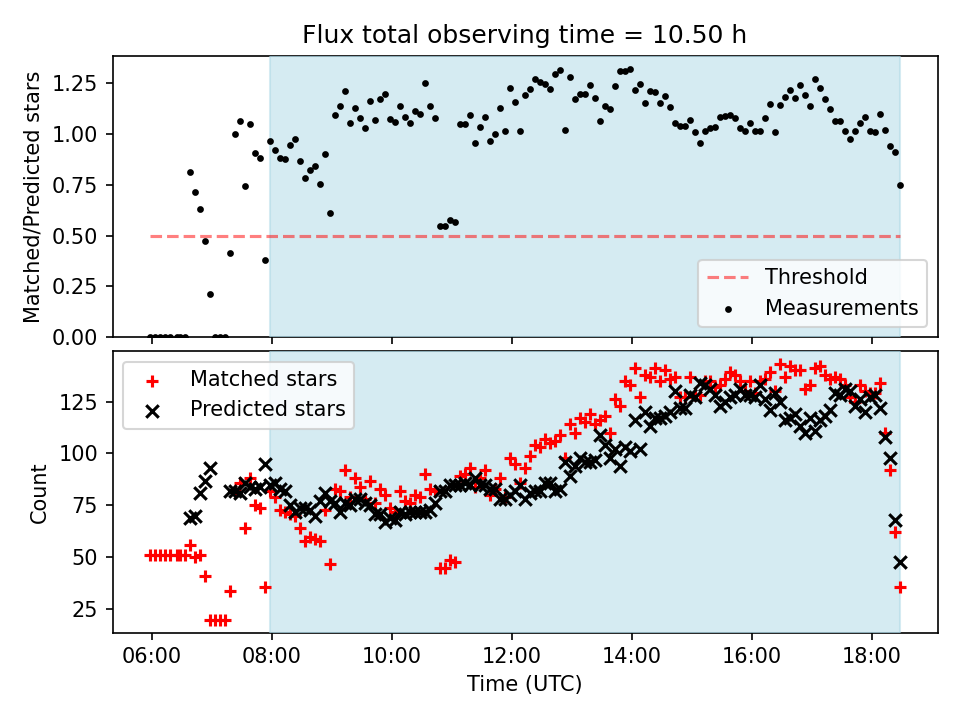 Flux total observing time = 10.50 h

Matched/Predicted stars

1.25
1.00
0.75
0.50
0.25
0.00

Threshold
Measurements

Matched stars
Predicted stars

Count

125
100
75
50
25

06:00
08:00
10:00
12:00
14:00
16:00
18:00

Time (UTC)